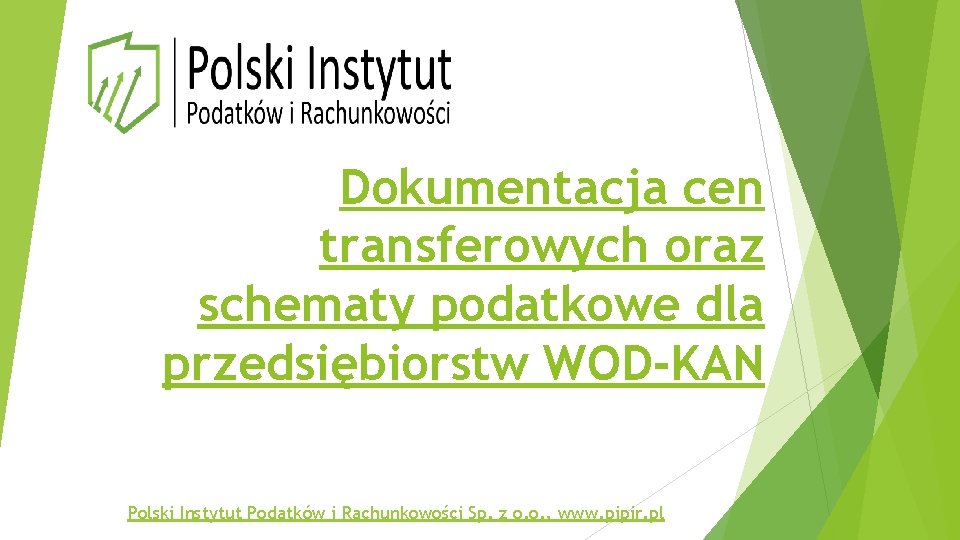 Polski Instytut
Podatków i Rachunkowości

Dokumentacja cen transferowych oraz schematy podatkowe dla przedsiębiorstw WOD-KAN

Polski Instytut Podatków i Rachunkowości Sp. z o.o., www.pipir.pl